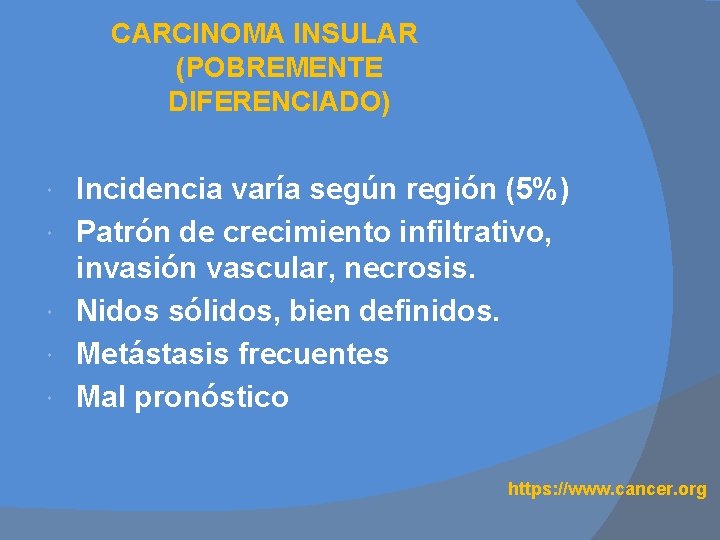 CARCINOMA INSULAR (POBREMENTE DIFERENCIADO)

- Incidencia varía según región (5%)
- Patrón de crecimiento infiltrativo, invasión vascular, necrosis.
- Nidos sólidos, bien definidos.
- Metástasis frecuentes
- Mal pronóstico

https://www.cancer.org